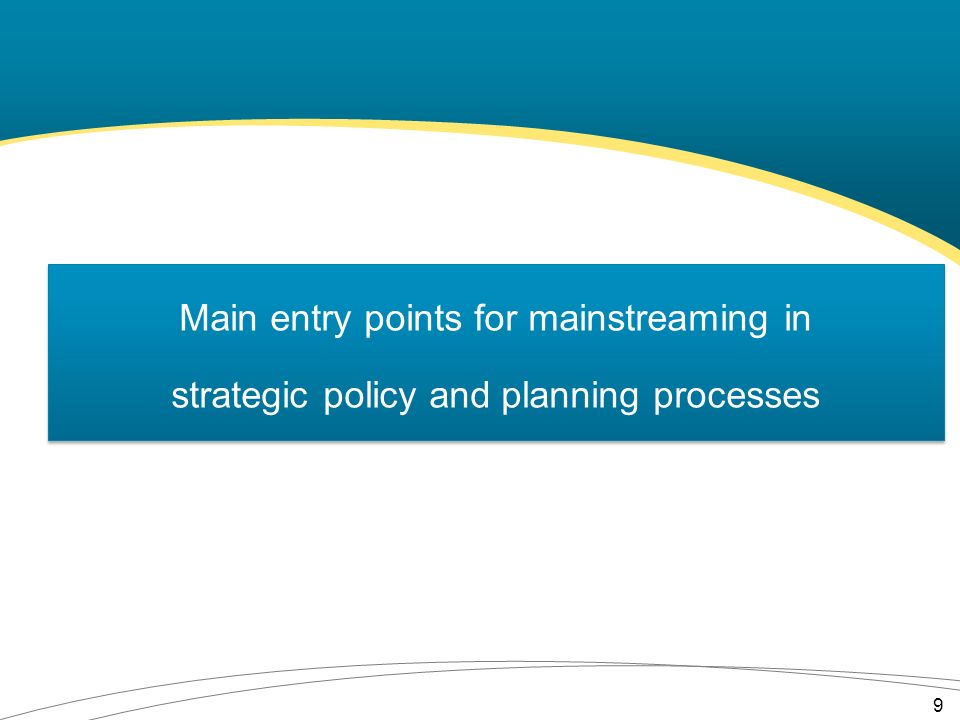 Main entry points for mainstreaming in strategic policy and planning processes

9